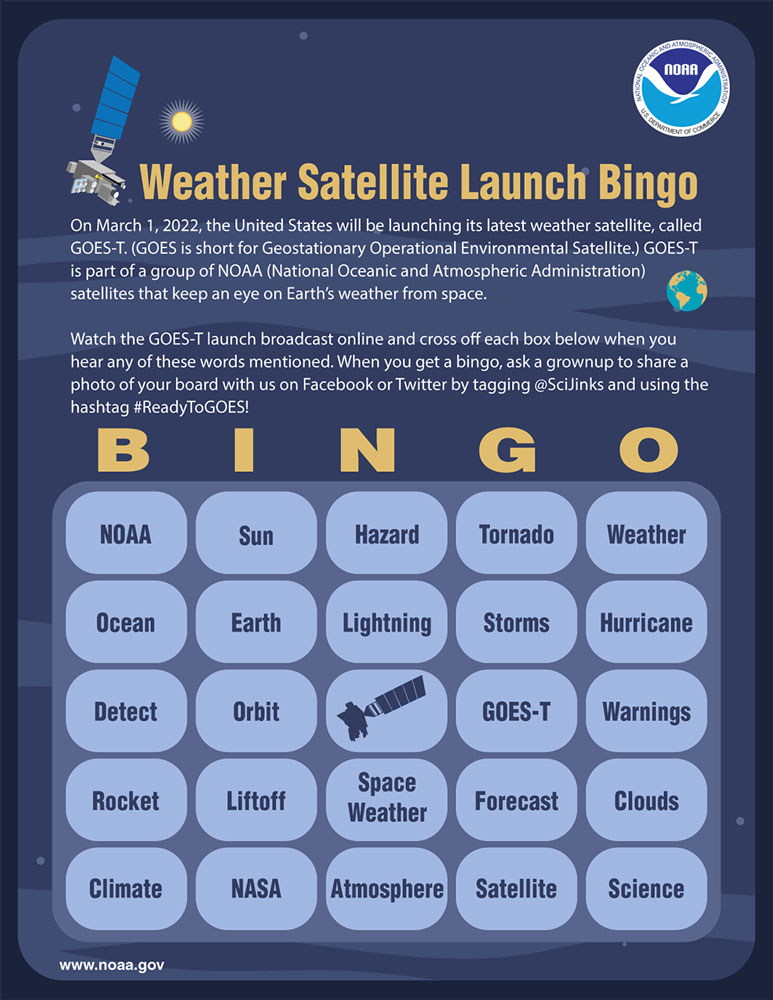 NATIONAL OCEANIC AND ATMOSPHERIC ADMINISTRATION
NOAA
U.S. DEPARTMENT OF COMMERCE

Weather Satellite Launch Bingo

On March 1, 2022, the United States will be launching its latest weather satellite, called GOES-T. (GOES is short for Geostationary Operational Environmental Satellite.) GOES-T is part of a group of NOAA (National Oceanic and Atmospheric Administration) satellites that keep an eye on Earth's weather from space.

Watch the GOES-T launch broadcast online and cross off each box below when you hear any of these words mentioned. When you get a bingo, ask a grownup to share a photo of your board with us on Facebook or Twitter by tagging @SciJinks and using the hashtag #ReadyToGOES!

| B | I | N | G | O |
|---|---|---|---|---|
| NOAA | Sun | Hazard | Tornado | Weather |
| Ocean | Earth | Lightning | Storms | Hurricane |
| Detect | Orbit | | GOES-T | Warnings |
| Rocket | Liftoff | Space Weather | Forecast | Clouds |
| Climate | NASA | Atmosphere | Satellite | Science |

www.noaa.gov